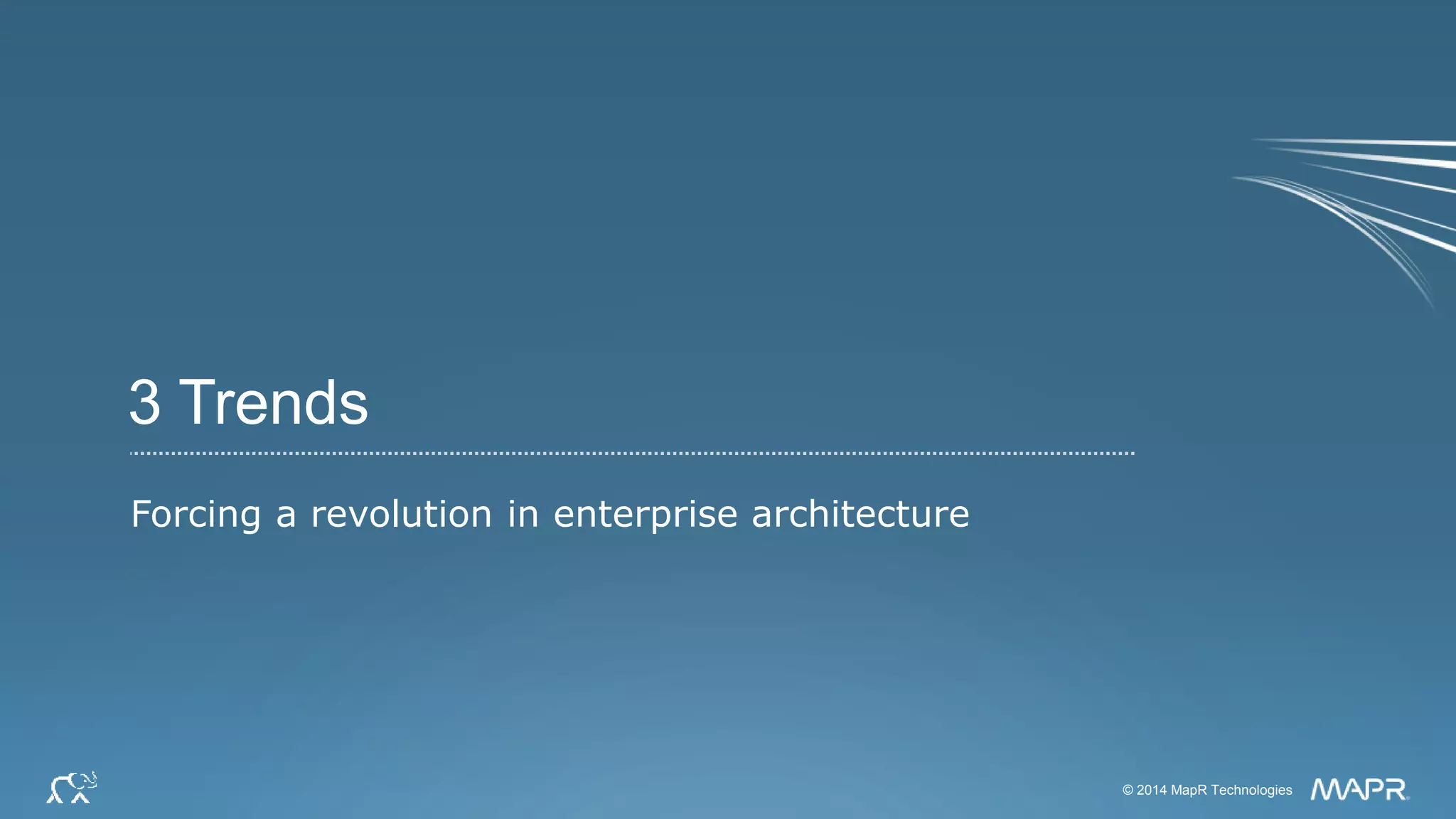 3 Trends

Forcing a revolution in enterprise architecture

© 2014 MapR Technologies MAPR